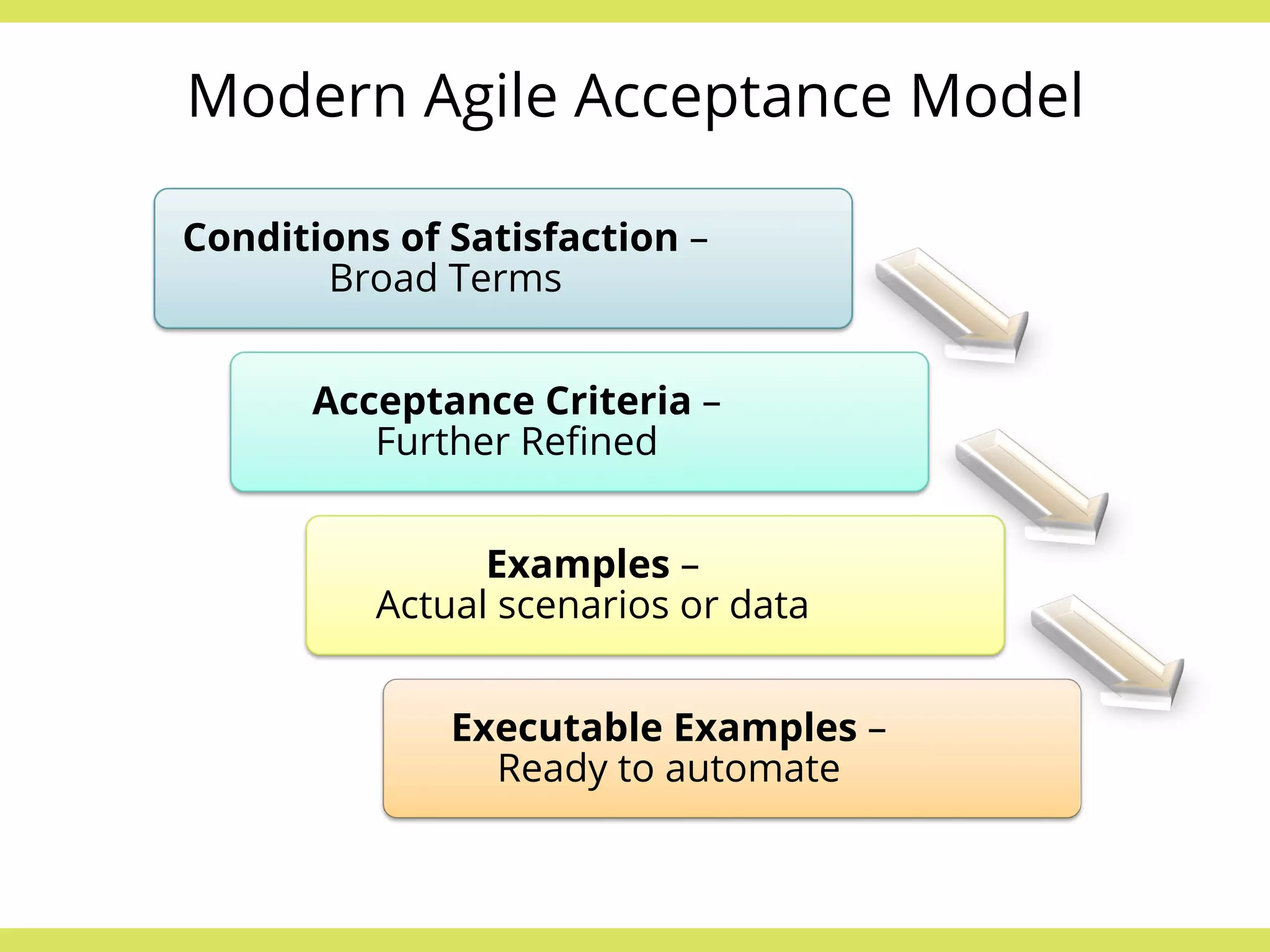 Modern Agile Acceptance Model

Conditions of Satisfaction –
Broad Terms

Acceptance Criteria –
Further Refined

Examples –
Actual scenarios or data

Executable Examples –
Ready to automate